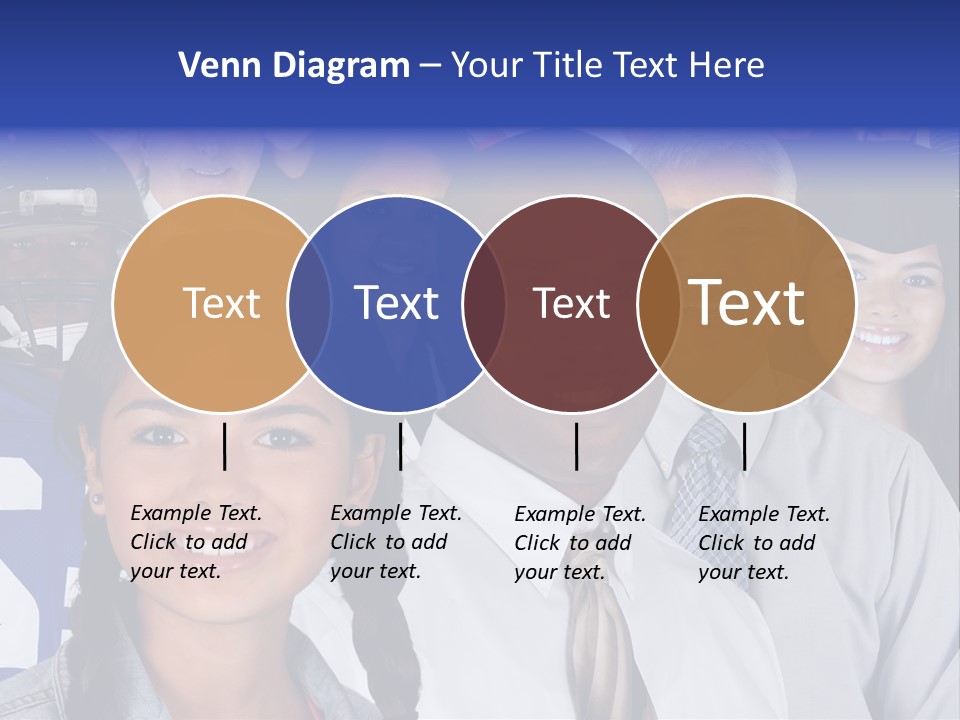 Venn Diagram – Your Title Text Here

Text

Text

Text

Text

Example Text. Click to add your text.

Example Text. Click to add your text.

Example Text. Click to add your text.

Example Text. Click to add your text.